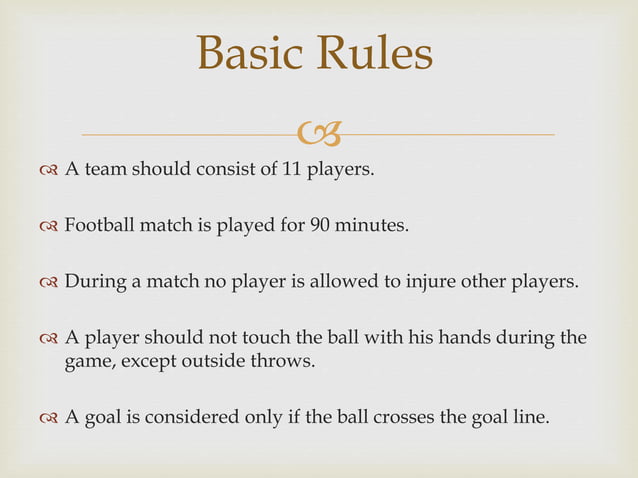 Basic Rules

A team should consist of 11 players.

Football match is played for 90 minutes.

During a match no player is allowed to injure other players.

A player should not touch the ball with his hands during the game, except outside throws.

A goal is considered only if the ball crosses the goal line.